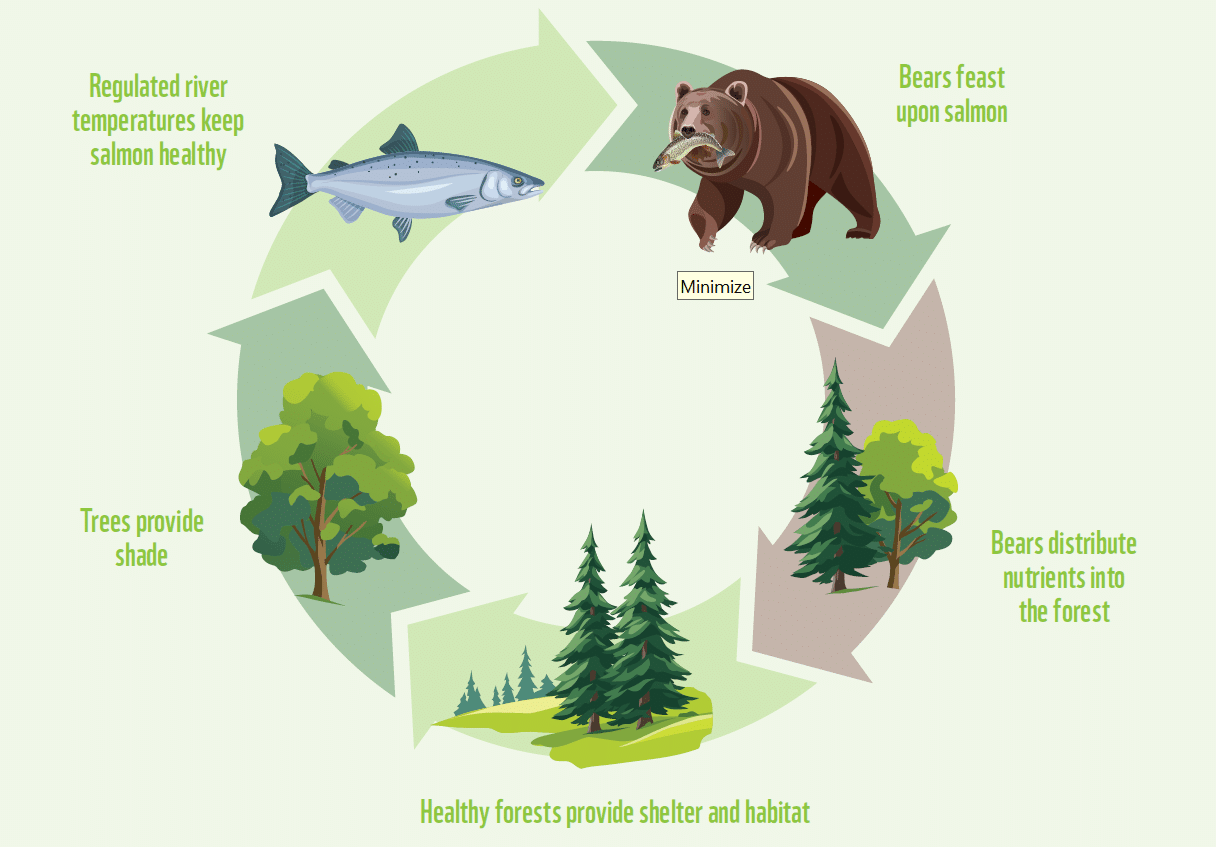 Regulated river temperatures keep salmon healthy

Bears feast upon salmon

Minimize

Bears distribute nutrients into the forest

Healthy forests provide shelter and habitat

Trees provide shade